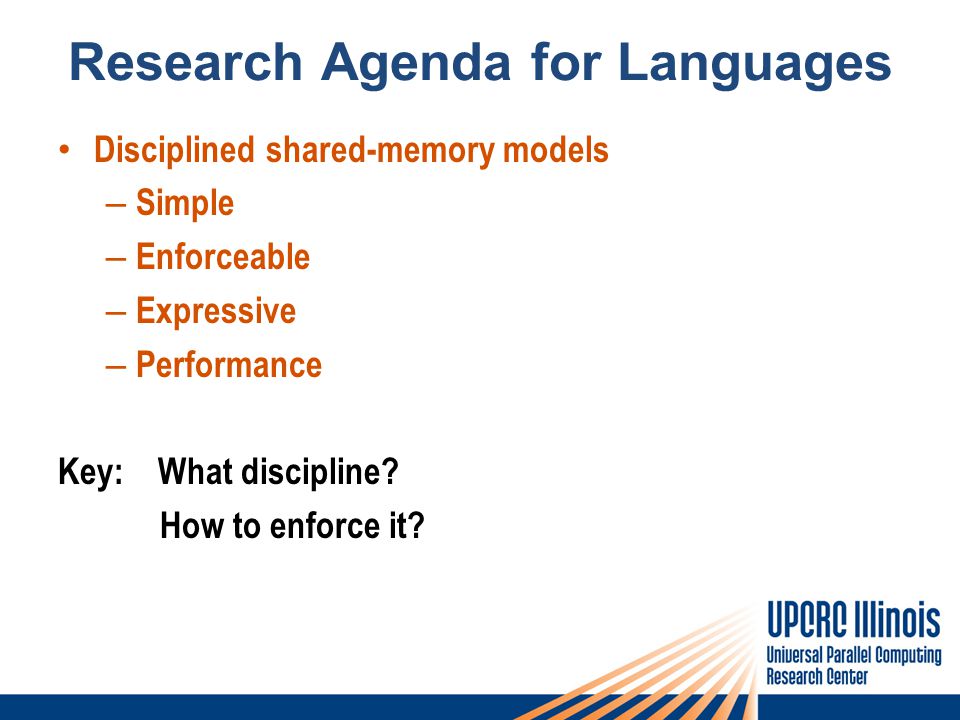 Research Agenda for Languages

• Disciplined shared-memory models
– Simple
– Enforceable
– Expressive
– Performance

Key: What discipline?
How to enforce it?

UPCRC Illinois
Universal Parallel Computing Research Center